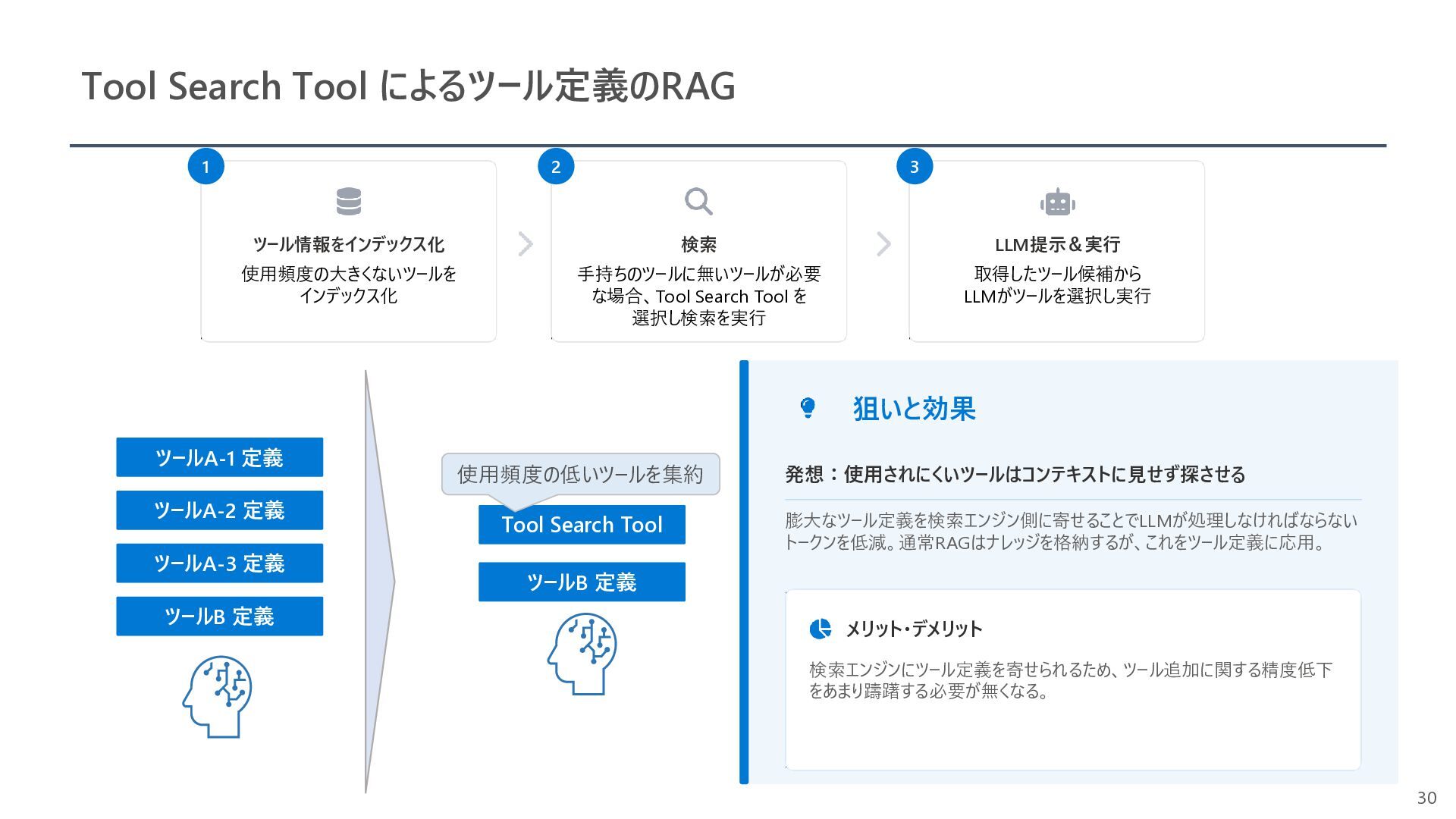 Tool Search Tool によるツール定義のRAG

1
ツール情報をインデックス化
使用頻度の大きくないツールをインデックス化

2
検索
手持ちのツールに無いツールが必要な場合、Tool Search Tool を選択し検索を実行

3
LLM提示＆実行
取得したツール候補からLLMがツールを選択し実行

ツールA-1 定義
ツールA-2 定義
ツールA-3 定義
ツールB 定義

使用頻度の低いツールを集約
Tool Search Tool
ツールB 定義

狙いと効果

発想：使用されにくいツールはコンテキストに見せず探させる

膨大なツール定義を検索エンジン側に寄せることでLLMが処理しなければならないトークンを低減。通常RAGはナレッジを格納するが、これをツール定義に応用。

メリット・デメリット

検索エンジンにツール定義を寄せられるため、ツール追加に関する精度低下をあまり躊躇する必要が無くなる。

30